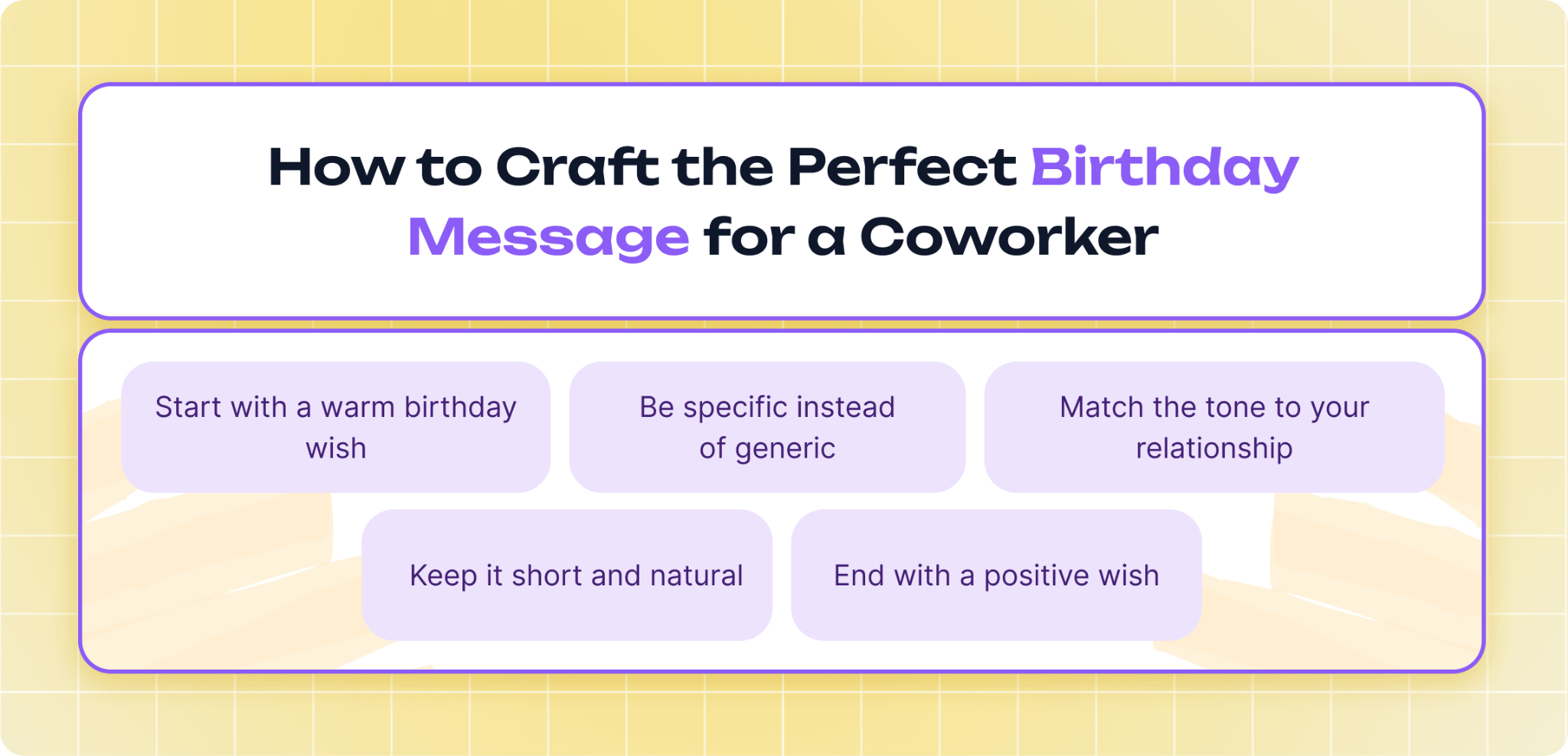 How to Craft the Perfect Birthday Message for a Coworker

Start with a warm birthday wish

Be specific instead of generic

Match the tone to your relationship

Keep it short and natural

End with a positive wish